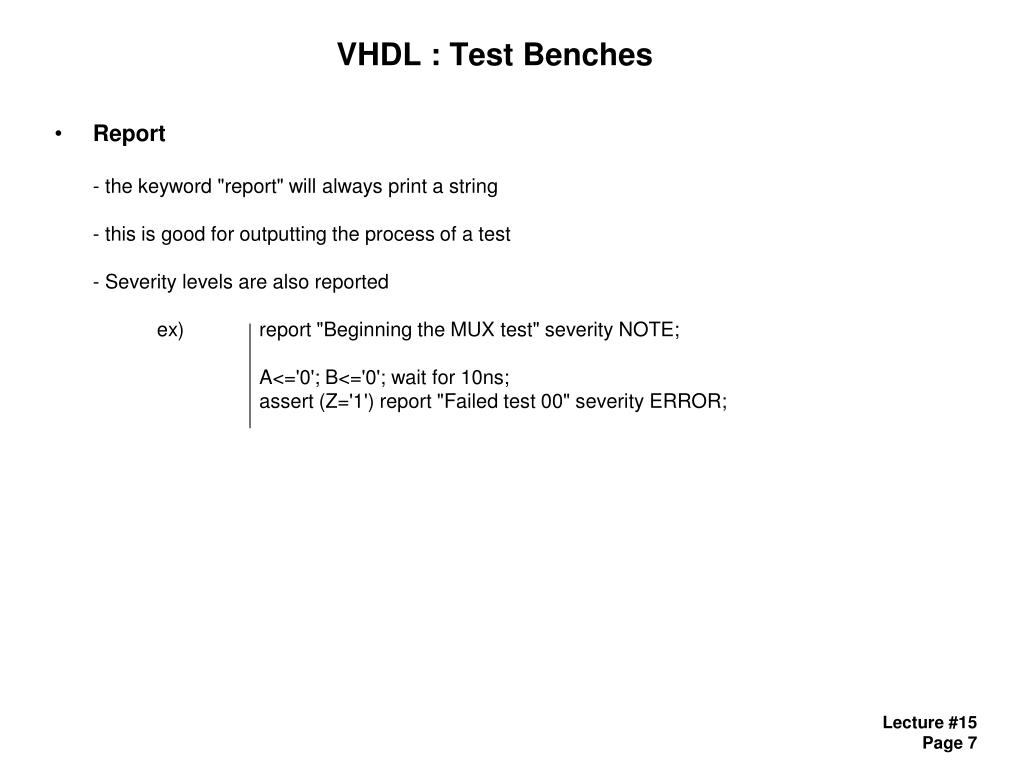 VHDL : Test Benches

• Report

- the keyword "report" will always print a string

- this is good for outputting the process of a test

- Severity levels are also reported

ex) report "Beginning the MUX test" severity NOTE;

A<='0'; B<='0'; wait for 10ns;
assert (Z='1') report "Failed test 00" severity ERROR;

Lecture #15
Page 7